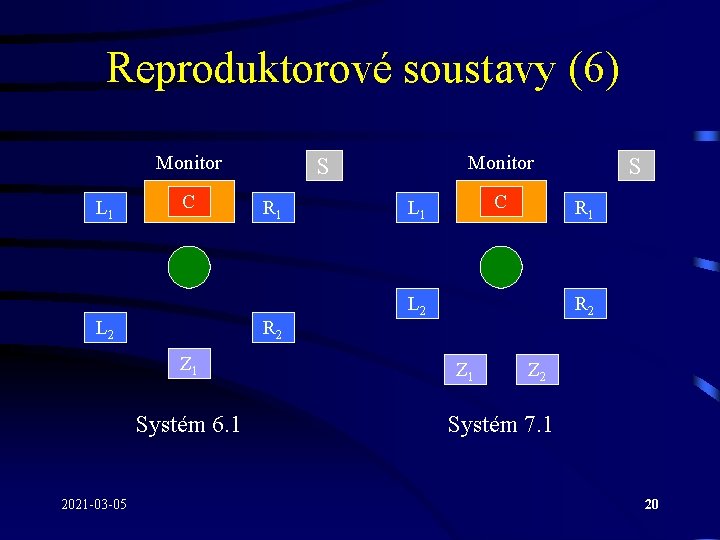 Reproduktorové soustavy (6)

Monitor

S

$L_1$

C

$R_1$

$L_2$

$R_2$

$Z_1$

Systém 6.1

Monitor

S

$L_1$

C

$R_1$

$L_2$

$R_2$

$Z_1$

$Z_2$

Systém 7.1

2021-03-05

20